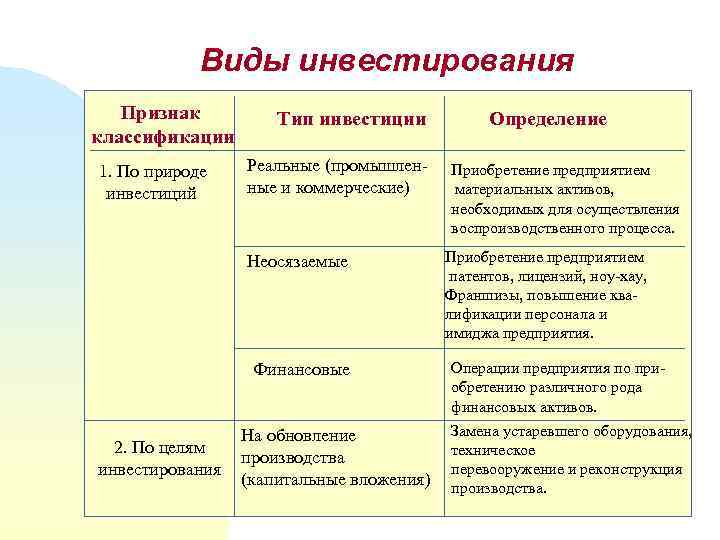 Виды инвестирования

| Признак классификации | Тип инвестиции | Определение |
|---|---|---|
| 1. По природе инвестиций | Реальные (промышленные и коммерческие) | Приобретение предприятием материальных активов, необходимых для осуществления воспроизводственного процесса. |
| | Неосязаемые | Приобретение предприятием патентов, лицензий, ноу-хау, Франшизы, повышение квалификации персонала и имиджа предприятия. |
| | Финансовые | Операции предприятия по приобретению различного рода финансовых активов. |
| 2. По целям инвестирования | На обновление производства (капитальные вложения) | Замена устаревшего оборудования, техническое перевооружение и реконструкция производства. |